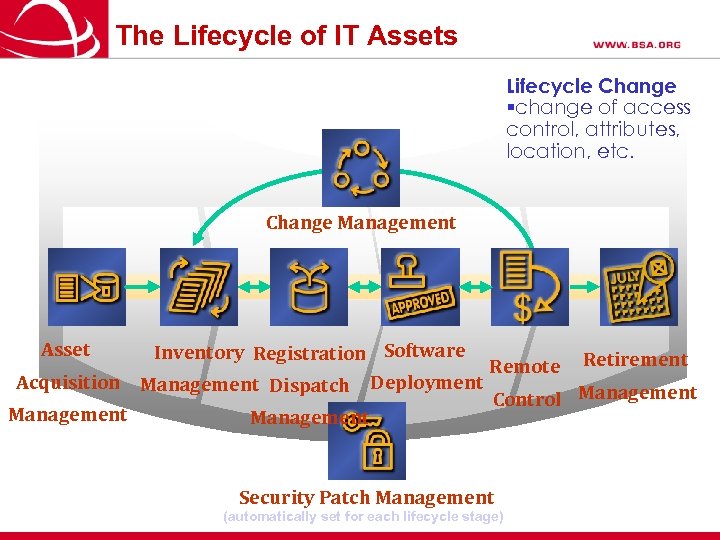 The Lifecycle of IT Assets

WWW.BSA.ORG

Lifecycle Change
▪change of access control, attributes, location, etc.

Change Management

APPROVED

JULY

Asset Acquisition Management

Inventory Management

Registration Dispatch Management

Software Deployment

Remote Control

Retirement Management

Security Patch Management
(automatically set for each lifecycle stage)